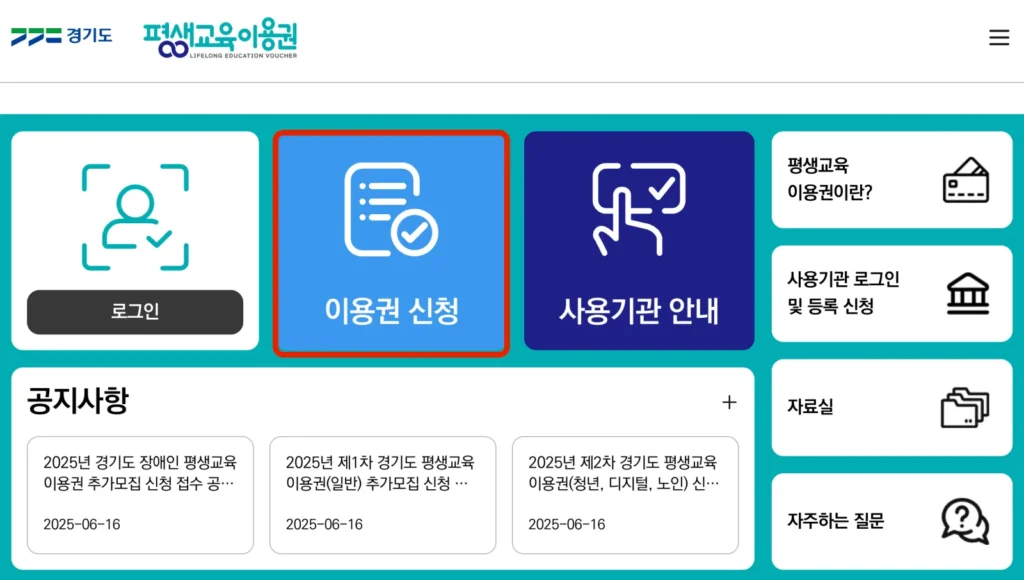 경기도 평생교육이용권 LIFELONG EDUCATION VOUCHER

로그인

이용권 신청

사용기관 안내

평생교육 이용권이란?

사용기관 로그인 및 등록 신청

자료실

자주하는 질문

공지사항 +

2025년 경기도 장애인 평생교육 이용권 추가모집 신청 접수 공…
2025-06-16

2025년 제1차 경기도 평생교육 이용권(일반) 추가모집 신청 …
2025-06-16

2025년 제2차 경기도 평생교육 이용권(청년, 디지털, 노인) 신…
2025-06-16